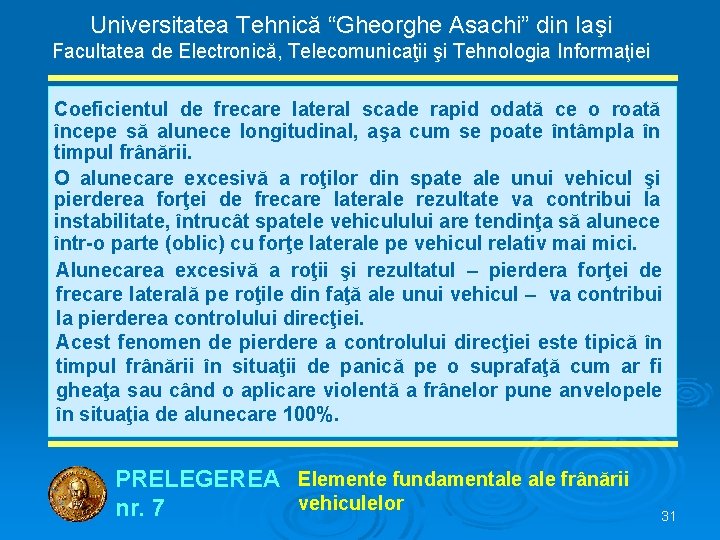 Universitatea Tehnică “Gheorghe Asachi” din Iaşi
Facultatea de Electronică, Telecomunicaţii şi Tehnologia Informaţiei

Coeficientul de frecare lateral scade rapid odată ce o roată începe să alunece longitudinal, aşa cum se poate întâmpla în timpul frânării.

O alunecare excesivă a roţilor din spate ale unui vehicul şi pierderea forţei de frecare laterale rezultate va contribui la instabilitate, întrucât spatele vehiculului are tendinţa să alunece într-o parte (oblic) cu forţe laterale pe vehicul relativ mai mici.

Alunecarea excesivă a roţii şi rezultatul – pierdera forţei de frecare laterală pe roţile din faţă ale unui vehicul – va contribui la pierderea controlului direcţiei.

Acest fenomen de pierdere a controlului direcţiei este tipică în timpul frânării în situaţii de panică pe o suprafaţă cum ar fi gheaţa sau când o aplicare violentă a frânelor pune anvelopele în situaţia de alunecare 100%.

PRELEGEREA nr. 7

Elemente fundamentale ale frânării vehiculelor

31